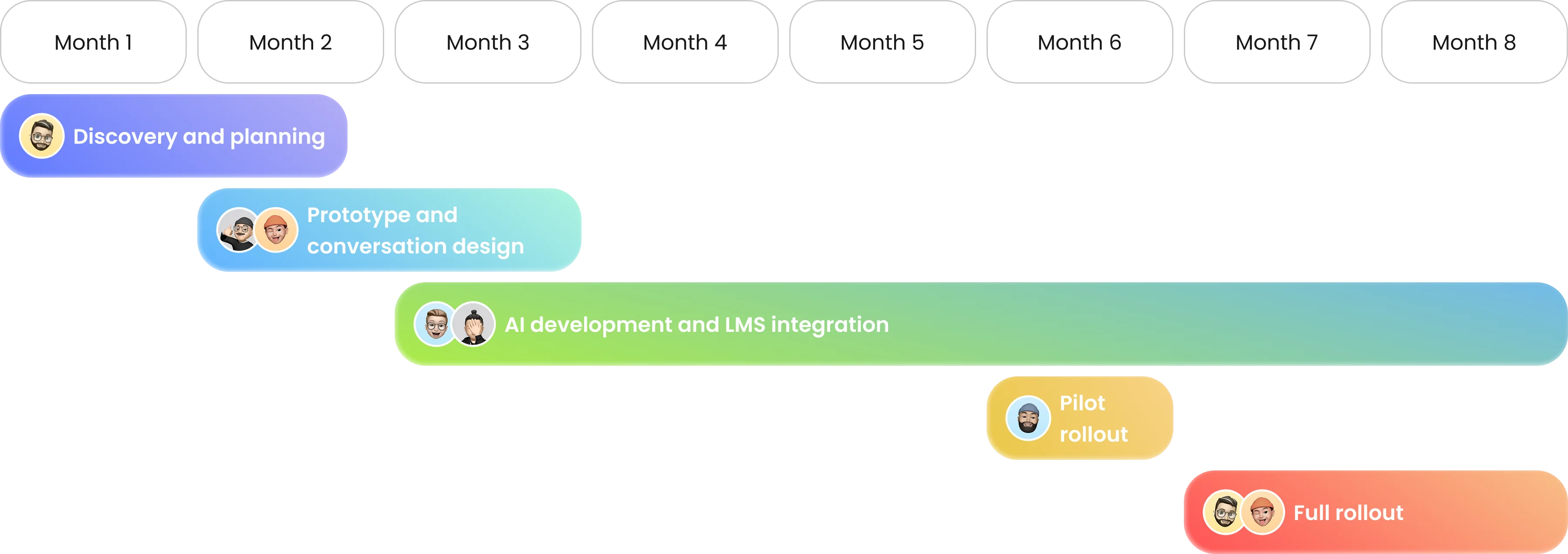 Month 1
Month 2
Month 3
Month 4
Month 5
Month 6
Month 7
Month 8

Discovery and planning

Prototype and conversation design

AI development and LMS integration

Pilot rollout

Full rollout